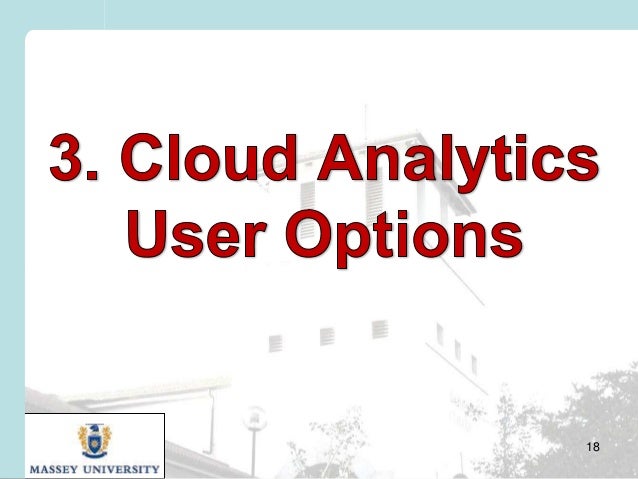 3. Cloud Analytics User Options

MASSEY UNIVERSITY

18